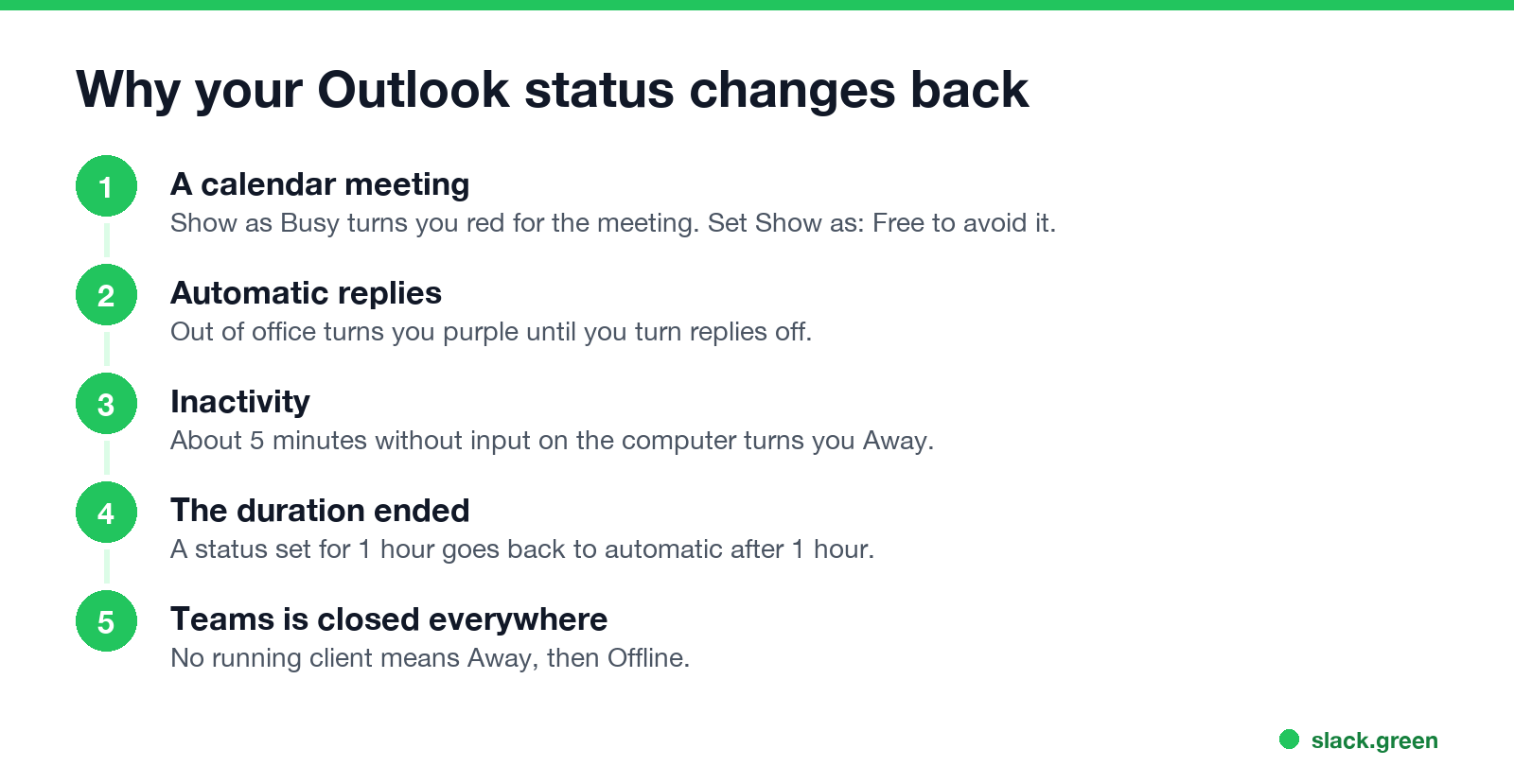 Why your Outlook status changes back

1
A calendar meeting
Show as Busy turns you red for the meeting. Set Show as: Free to avoid it.

2
Automatic replies
Out of office turns you purple until you turn replies off.

3
Inactivity
About 5 minutes without input on the computer turns you Away.

4
The duration ended
A status set for 1 hour goes back to automatic after 1 hour.

5
Teams is closed everywhere
No running client means Away, then Offline.

slack.green